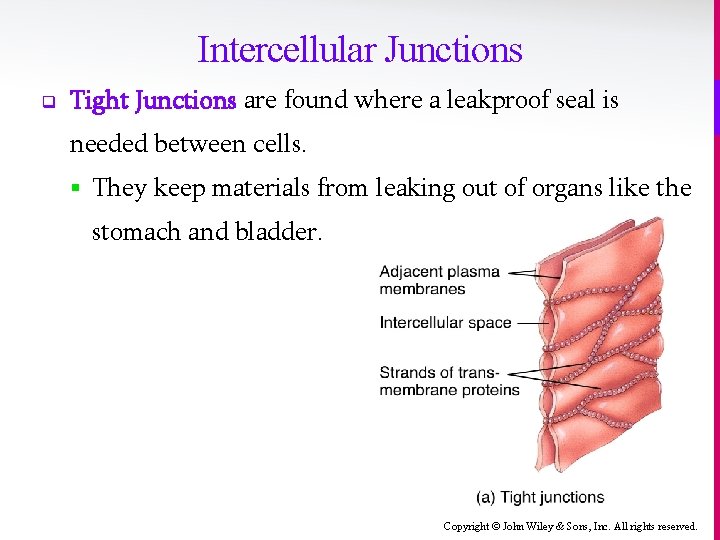 Intercellular Junctions

Tight Junctions are found where a leakproof seal is needed between cells.

They keep materials from leaking out of organs like the stomach and bladder.

Adjacent plasma membranes

Intercellular space

Strands of transmembrane proteins

(a) Tight junctions

Copyright © John Wiley & Sons, Inc. All rights reserved.